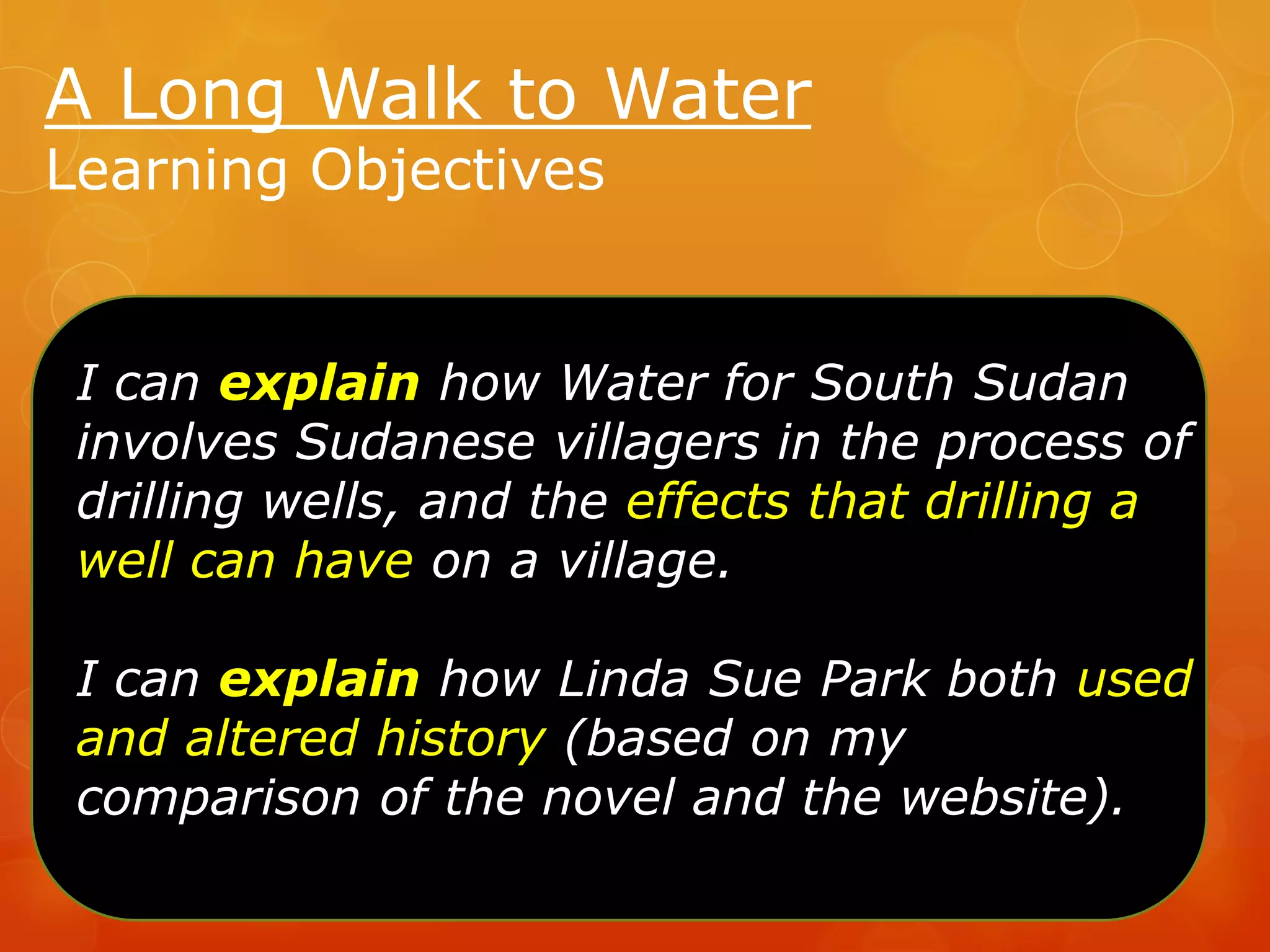 A Long Walk to Water
Learning Objectives

I can explain how Water for South Sudan involves Sudanese villagers in the process of drilling wells, and the effects that drilling a well can have on a village.

I can explain how Linda Sue Park both used and altered history (based on my comparison of the novel and the website).